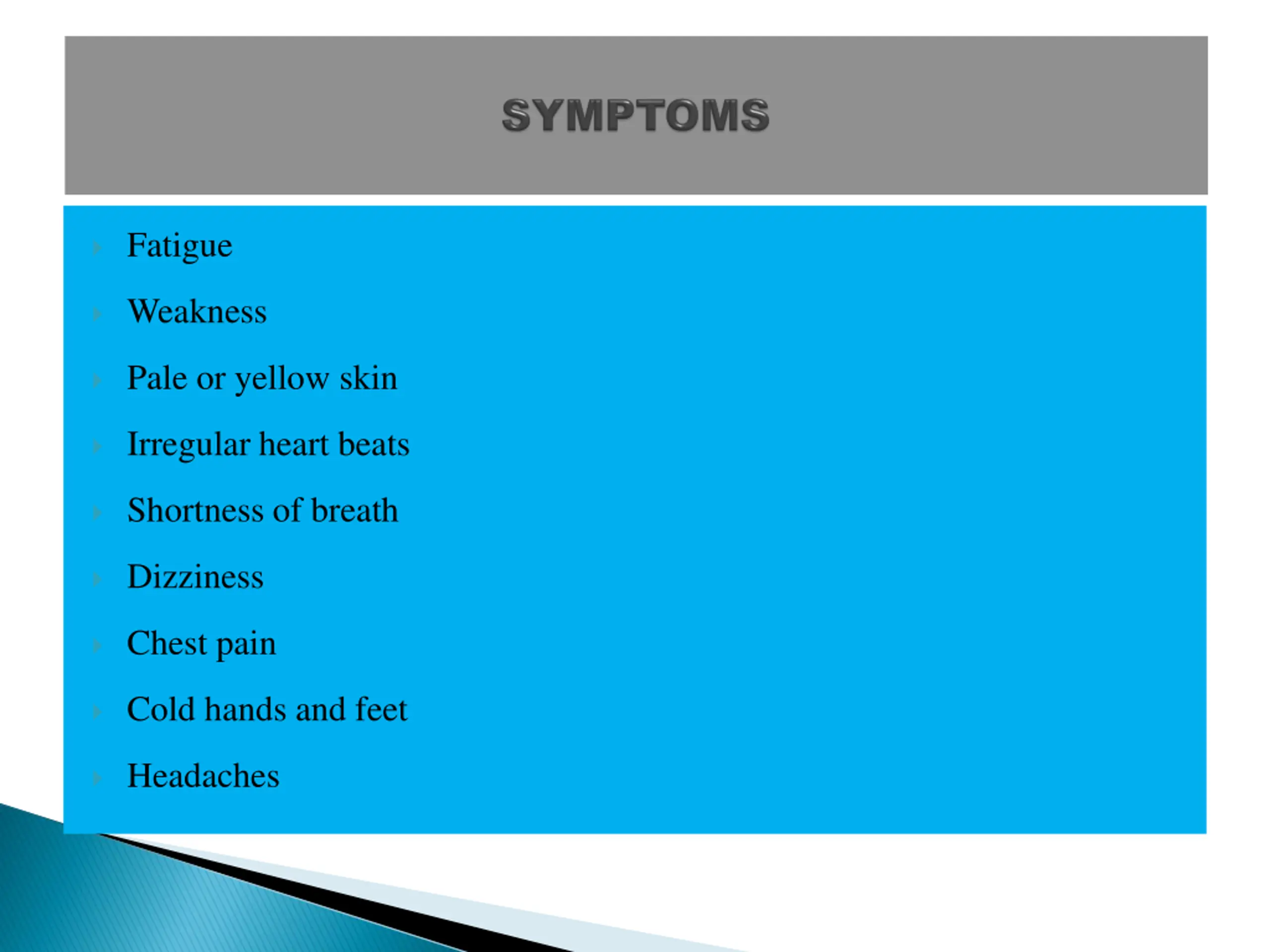 SYMPTOMS

Fatigue

Weakness

Pale or yellow skin

Irregular heart beats

Shortness of breath

Dizziness

Chest pain

Cold hands and feet

Headaches